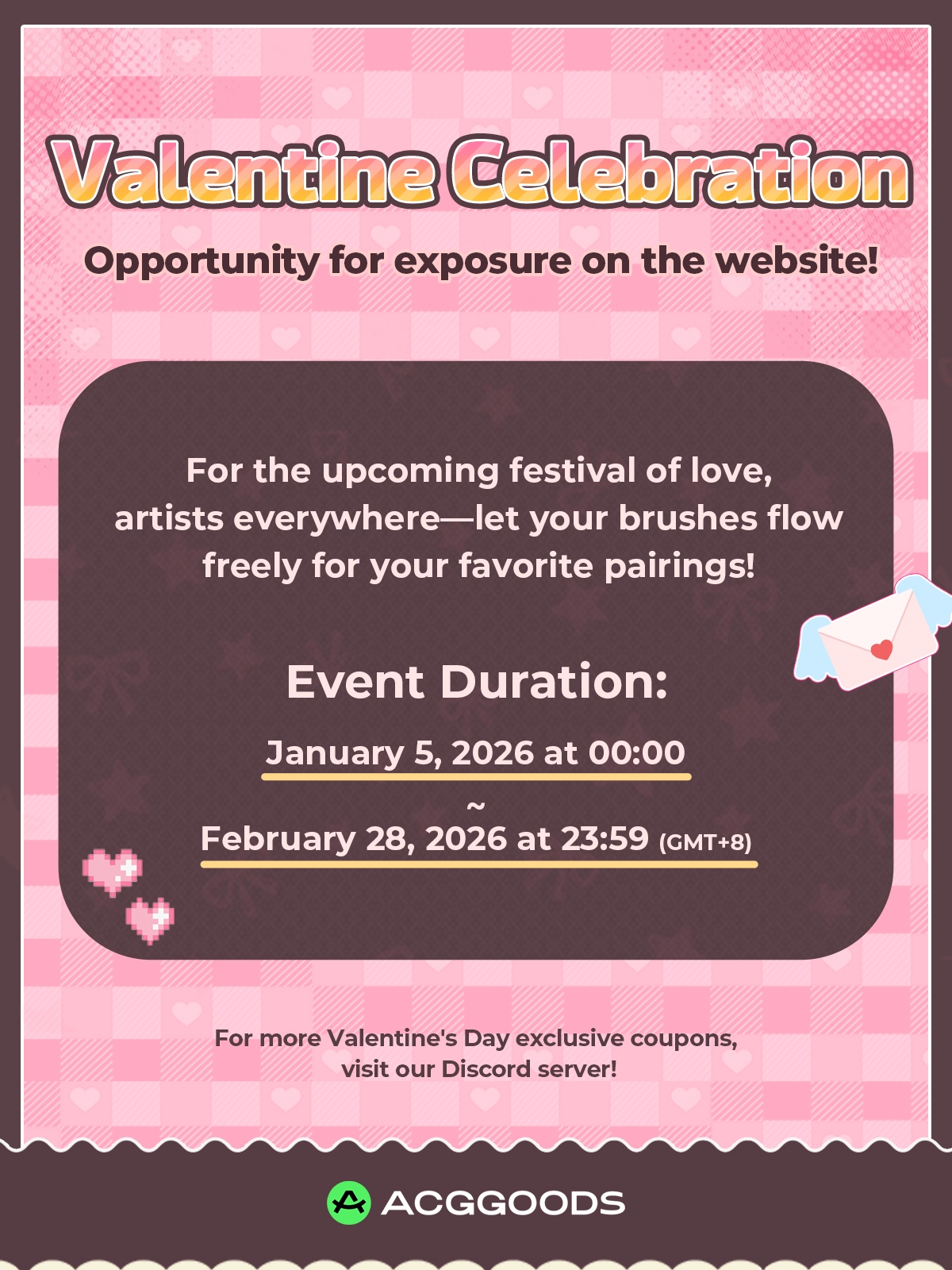 Valentine Celebration

Opportunity for exposure on the website!

For the upcoming festival of love, artists everywhere—let your brushes flow freely for your favorite pairings!

Event Duration:

January 5, 2026 at 00:00
~
February 28, 2026 at 23:59 (GMT+8)

For more Valentine's Day exclusive coupons, visit our Discord server!

ACGGOODS